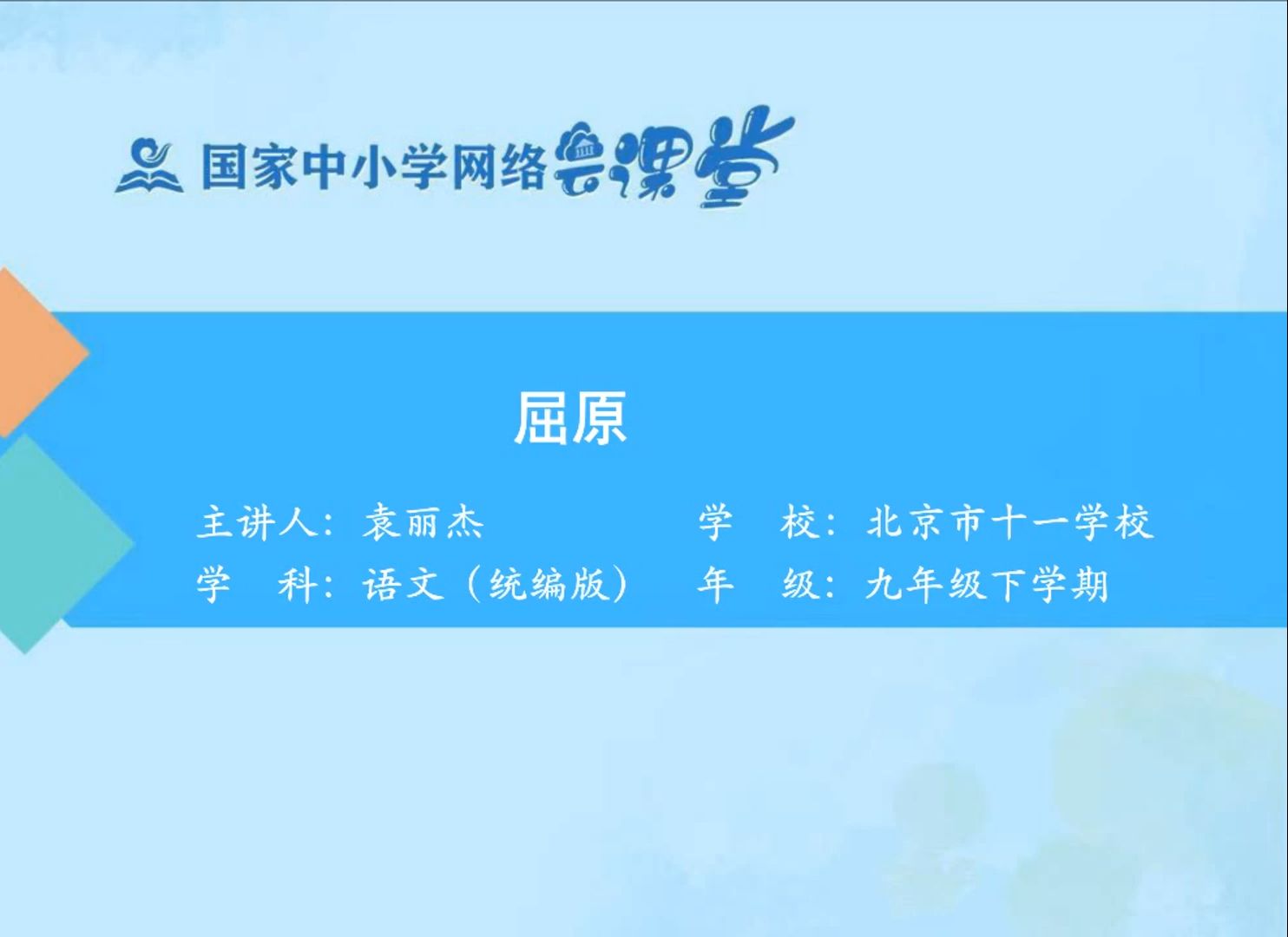 国家中小学网络云课堂

屈原

主讲人：袁丽杰　学　校：北京市十一学校
学　科：语文（统编版）　年　级：九年级下学期